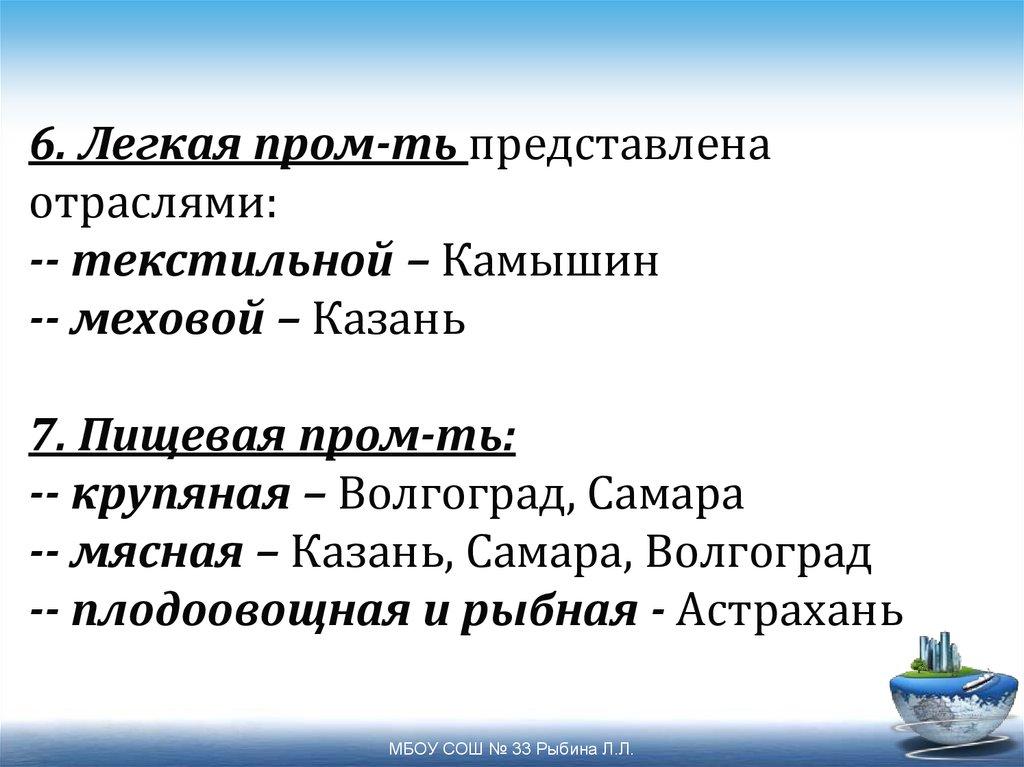 6. Легкая пром-ть представлена отраслями:
-- текстильной – Камышин
-- меховой – Казань

7. Пищевая пром-ть:
-- крупяная – Волгоград, Самара
-- мясная – Казань, Самара, Волгоград
-- плодоовощная и рыбная - Астрахань

МБОУ СОШ № 33 Рыбина Л.Л.